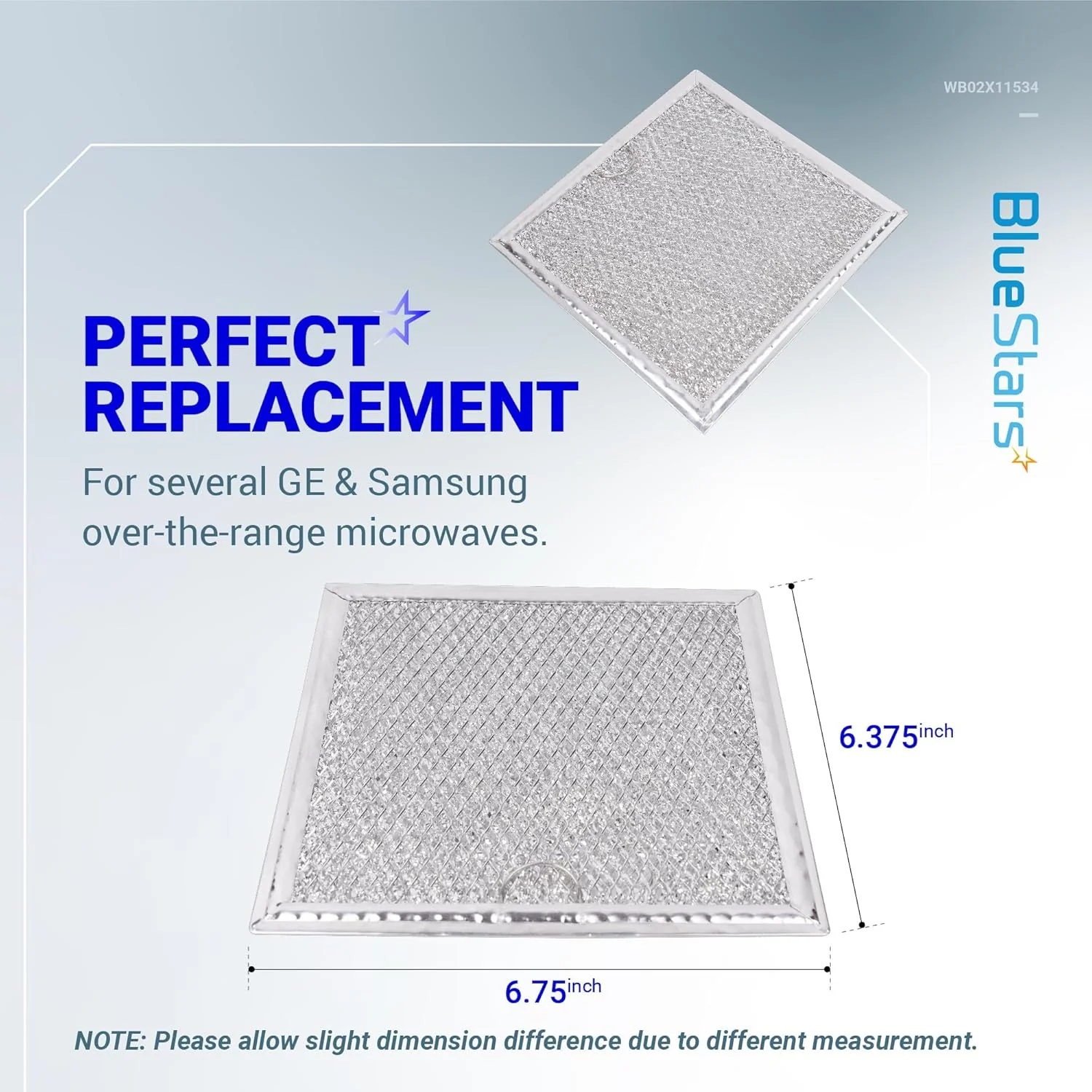 WB02X11534

BlueStars

PERFECT REPLACEMENT

For several GE & Samsung over-the-range microwaves.

6.375inch

6.75inch

NOTE: Please allow slight dimension difference due to different measurement.